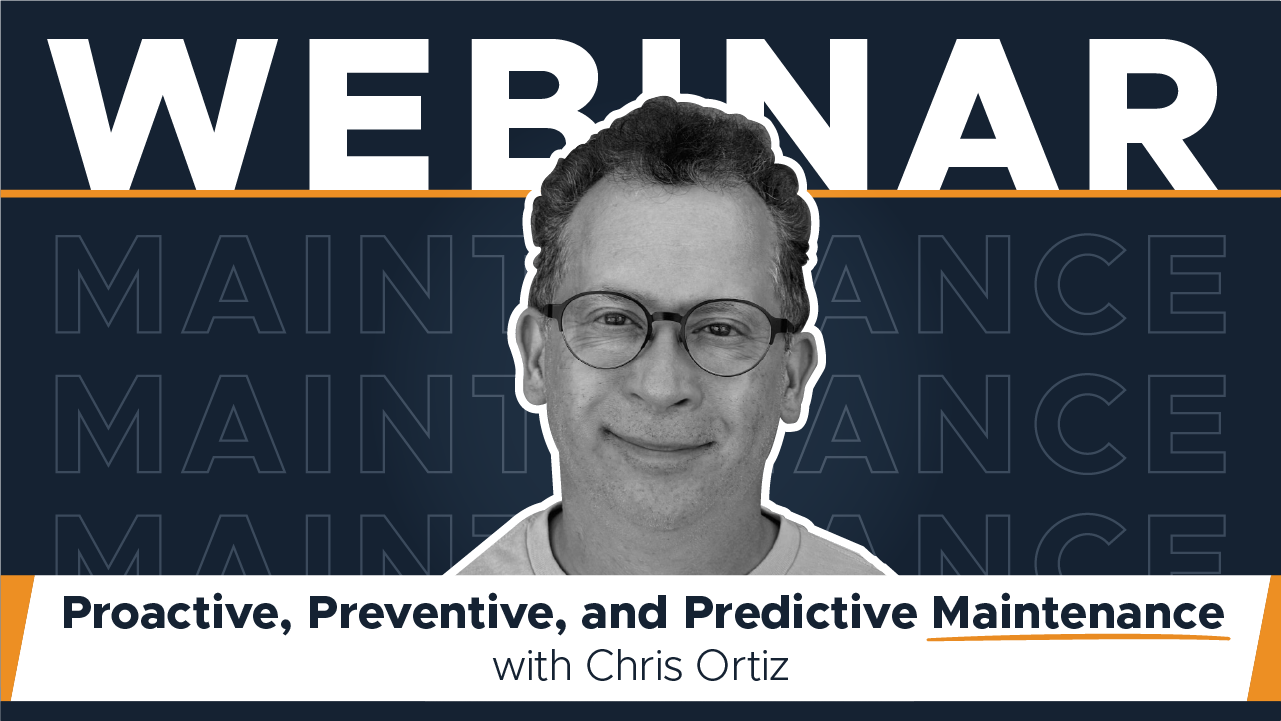 WEBINAR

MAINTENANCE
MAINTENANCE
MAINTENANCE

Proactive, Preventive, and Predictive Maintenance
with Chris Ortiz